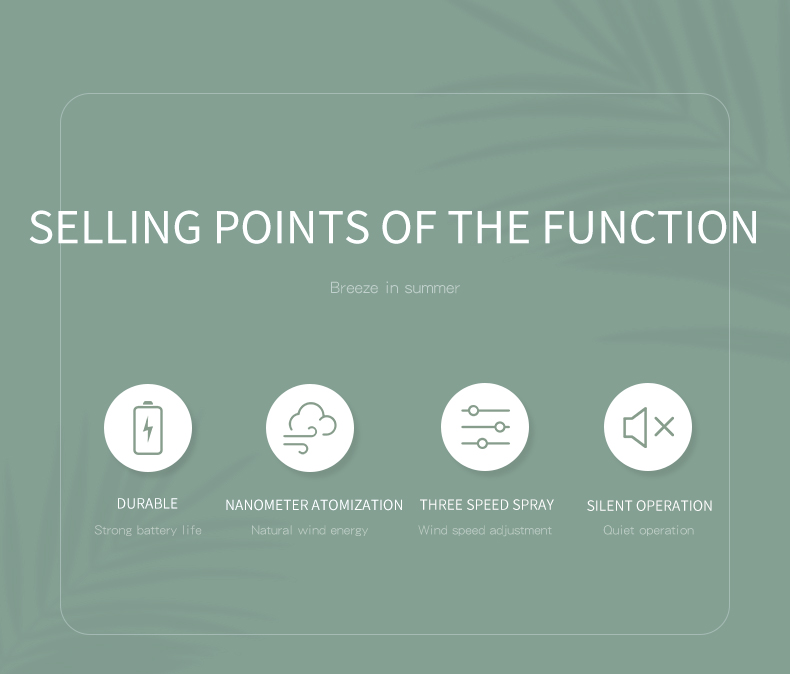 SELLING POINTS OF THE FUNCTION

Breeze in summer

DURABLE
Strong battery life

NANOMETER ATOMIZATION
Natural wind energy

THREE SPEED SPRAY
Wind speed adjustment

SILENT OPERATION
Quiet operation